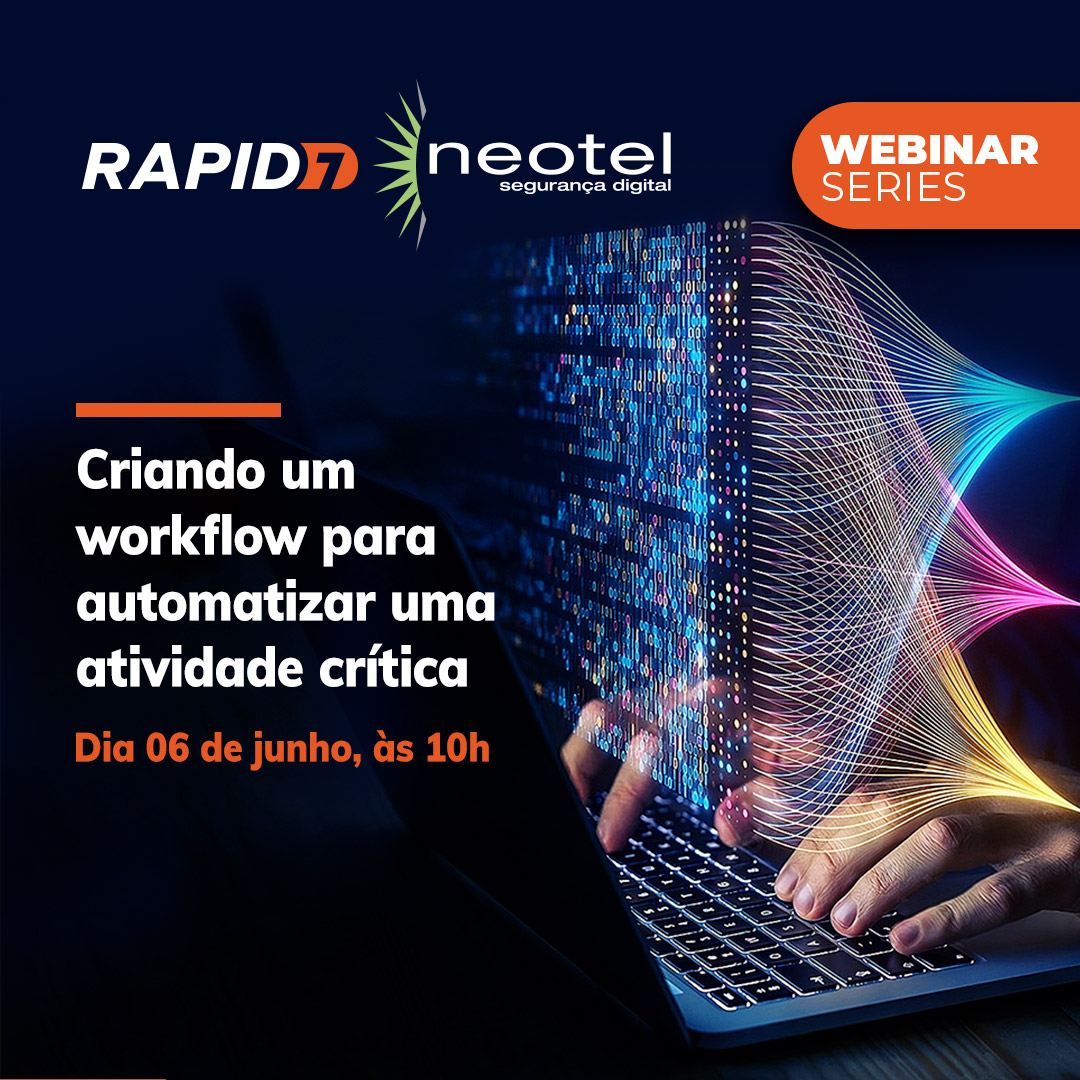 RAPID7 neotel segurança digital

WEBINAR SERIES

Criando um workflow para automatizar uma atividade crítica

Dia 06 de junho, às 10h